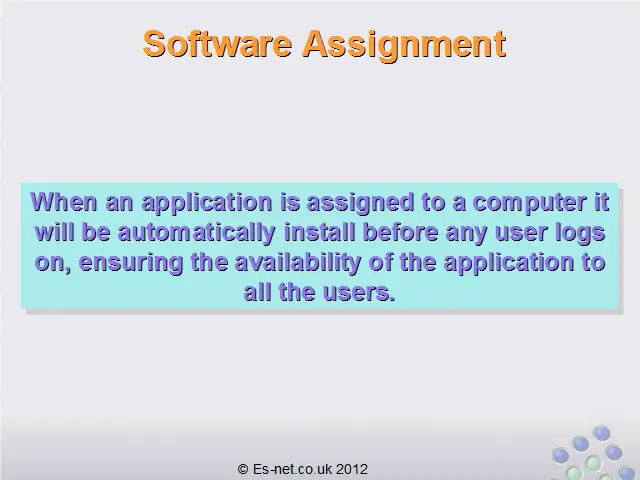 Software Assignment

When an application is assigned to a computer it will be automatically install before any user logs on, ensuring the availability of the application to all the users.

© Es-net.co.uk 2012